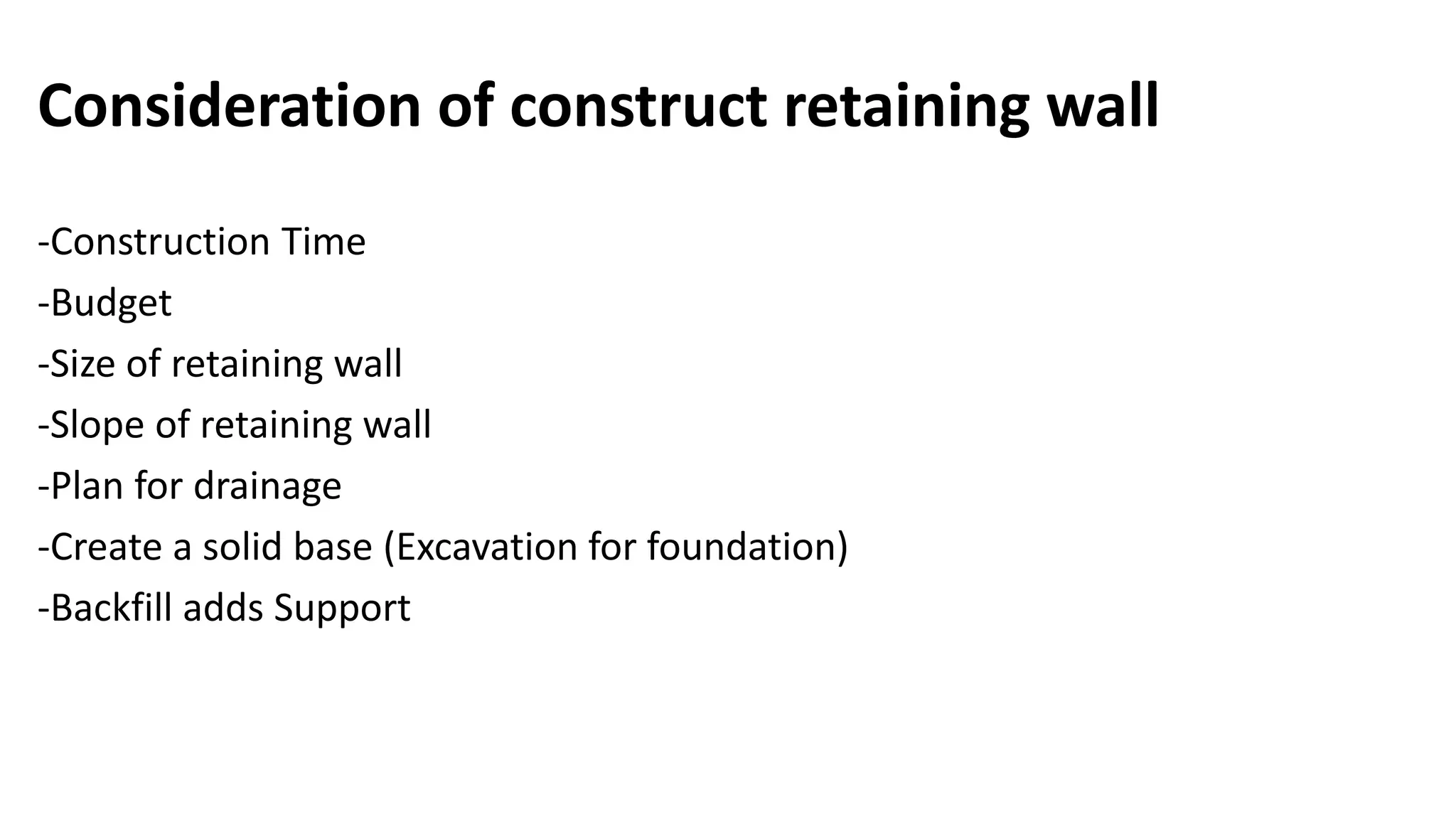 Consideration of construct retaining wall

-Construction Time
-Budget
-Size of retaining wall
-Slope of retaining wall
-Plan for drainage
-Create a solid base (Excavation for foundation)
-Backfill adds Support